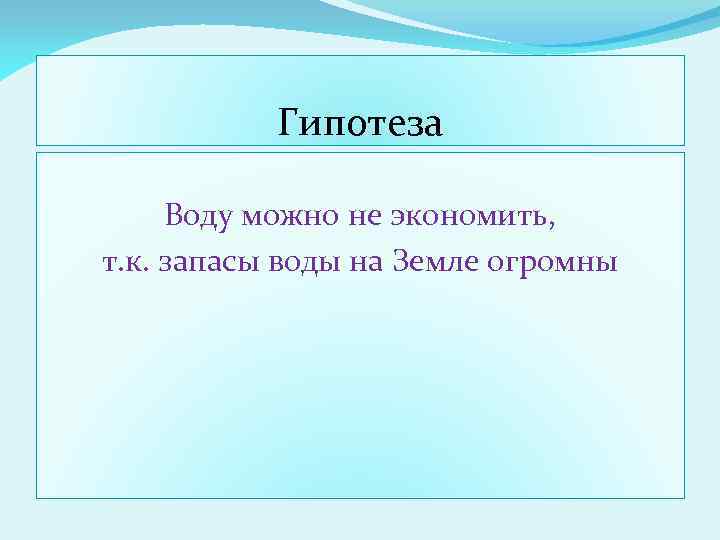 Гипотеза

Воду можно не экономить,
т.к. запасы воды на Земле огромны